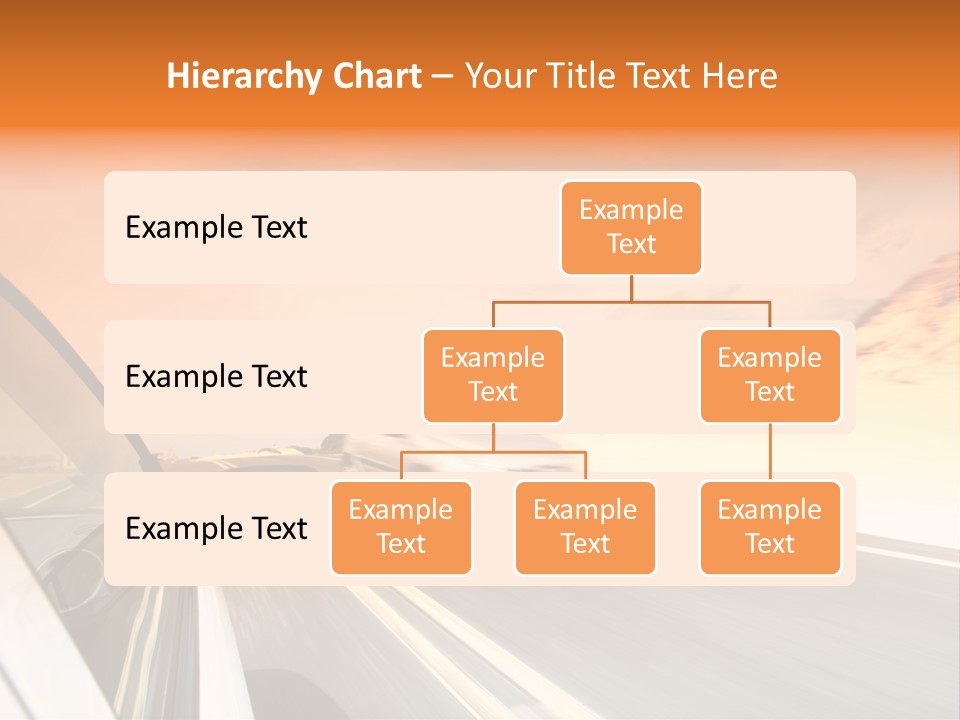 Hierarchy Chart – Your Title Text Here

Example Text

Example Text

Example Text

Example Text

Example Text

Example Text

Example Text

Example Text

Example Text